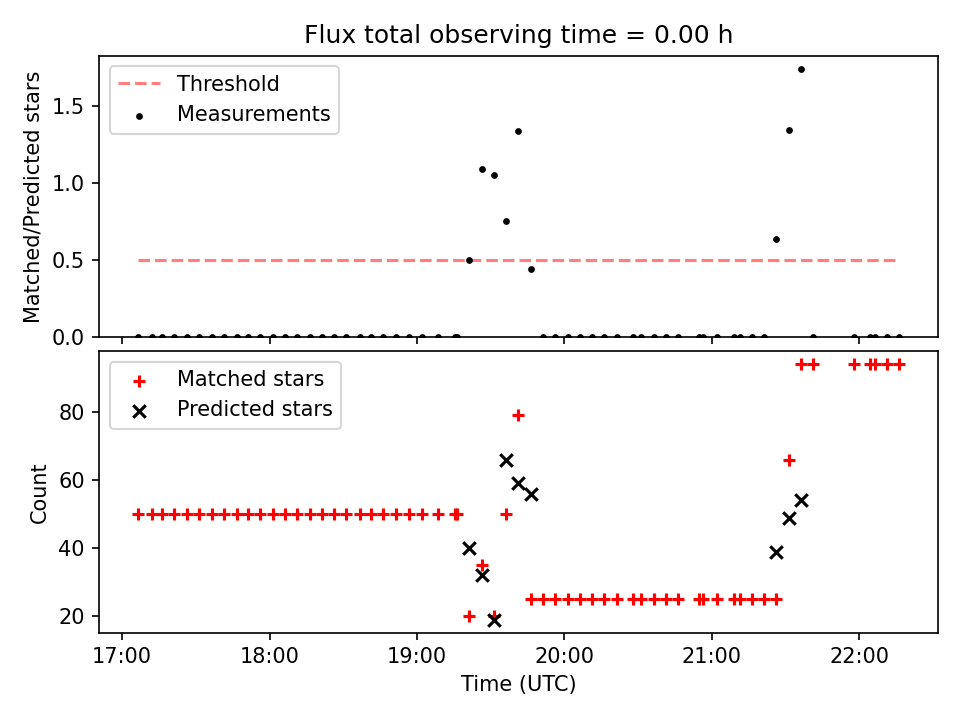 Flux total observing time = 0.00 h

Threshold
Measurements

Matched/Predicted stars

1.5
1.0
0.5
0.0

Matched stars
Predicted stars

Count

80
60
40
20

17:00
18:00
19:00
20:00
21:00
22:00

Time (UTC)